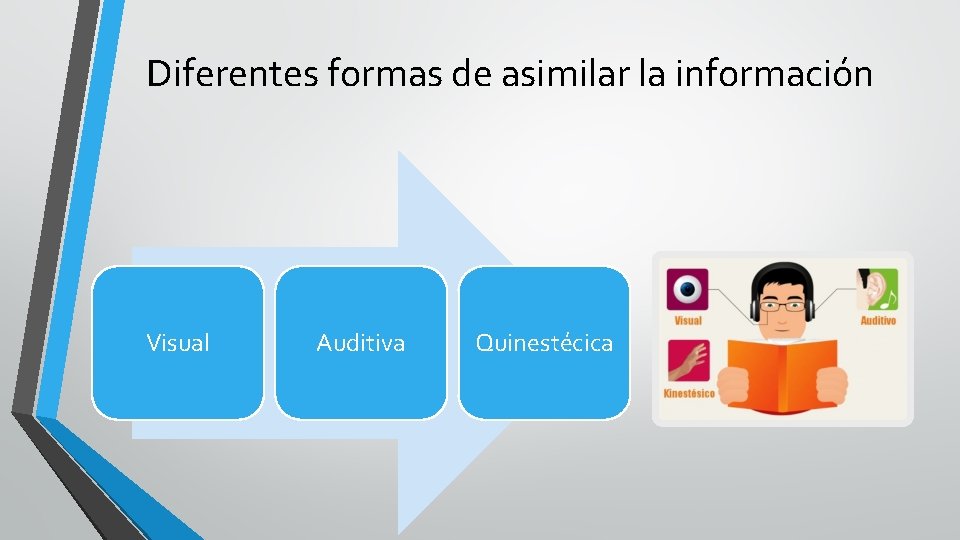 Diferentes formas de asimilar la información

Visual

Auditiva

Quinestécica

Visual

Auditivo

Kinestésico